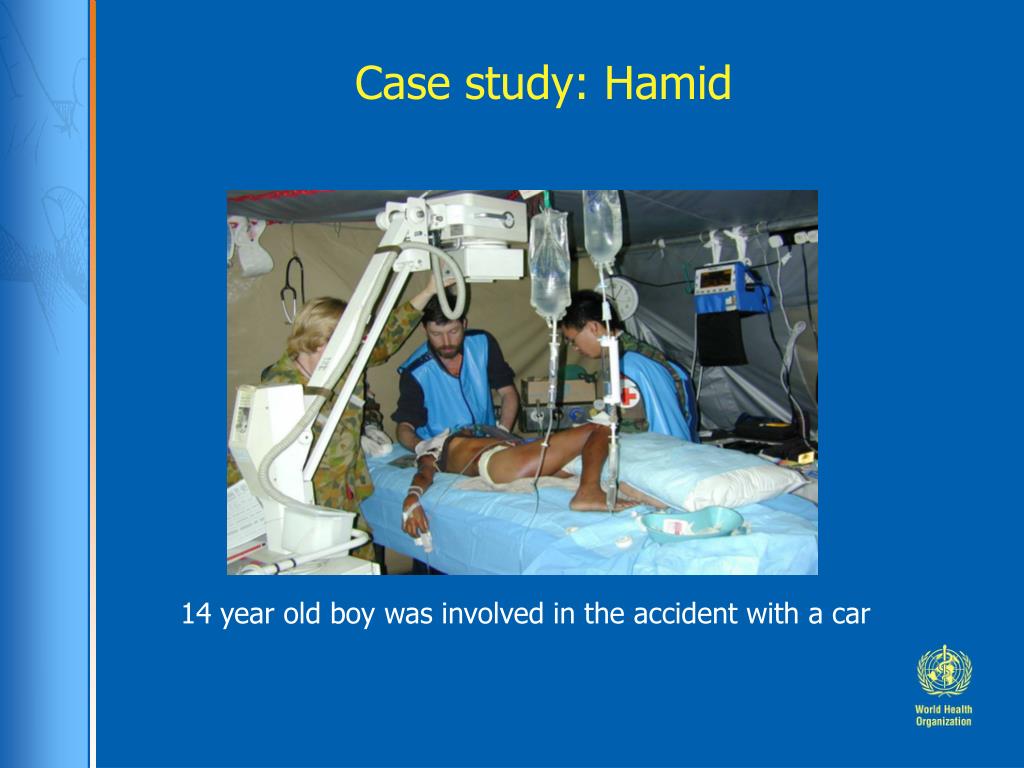 Case study: Hamid

14 year old boy was involved in the accident with a car

World Health Organization